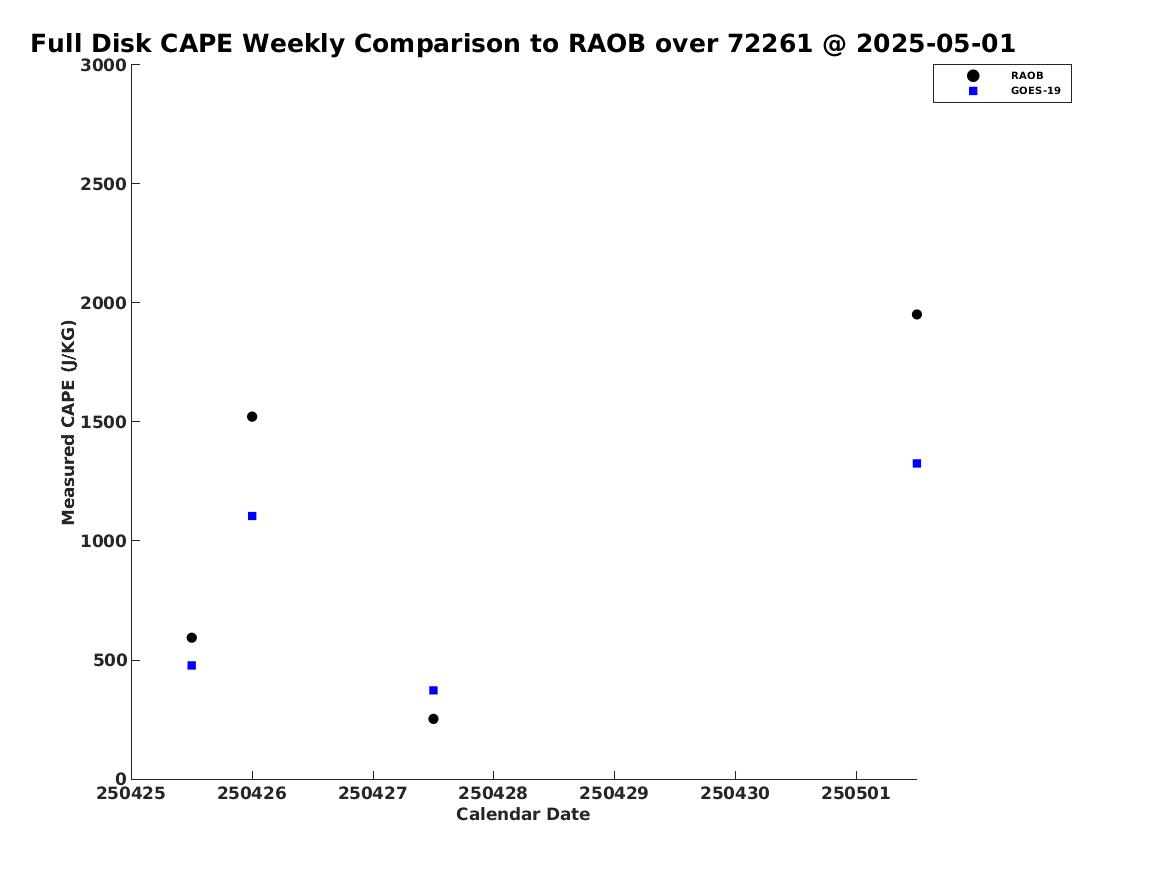 Full Disk CAPE Weekly Comparison to RAOB over 72261 @ 2025-05-01

RAOB
GOES-19

Measured CAPE (J/KG)

3000
2500
2000
1500
1000
500
0

250425 250426 250427 250428 250429 250430 250501

Calendar Date